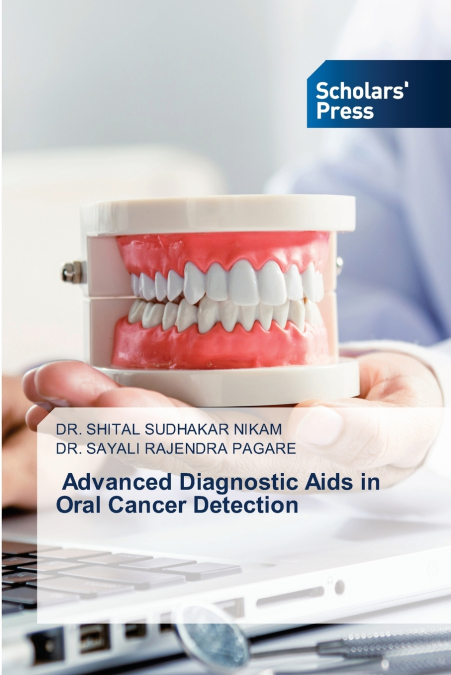 Scholars' Press

DR. SHITAL SUDHAKAR NIKAM
DR. SAYALI RAJENDRA PAGARE

Advanced Diagnostic Aids in Oral Cancer Detection